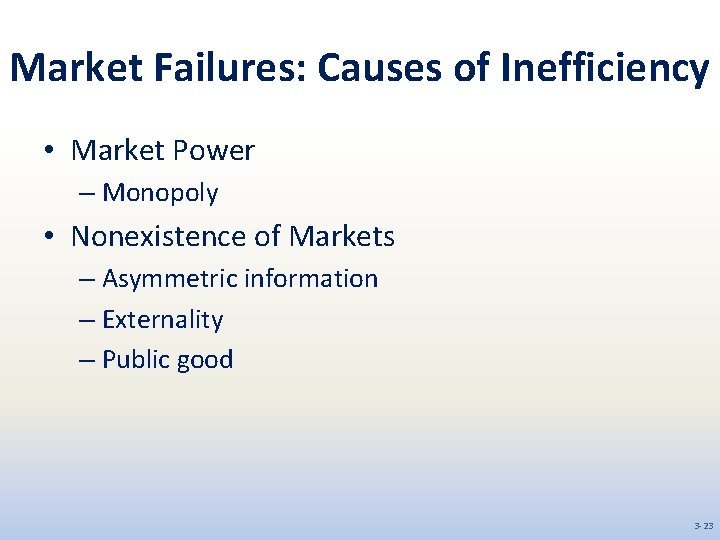 Market Failures: Causes of Inefficiency

• Market Power
– Monopoly
• Nonexistence of Markets
– Asymmetric information
– Externality
– Public good

3-23